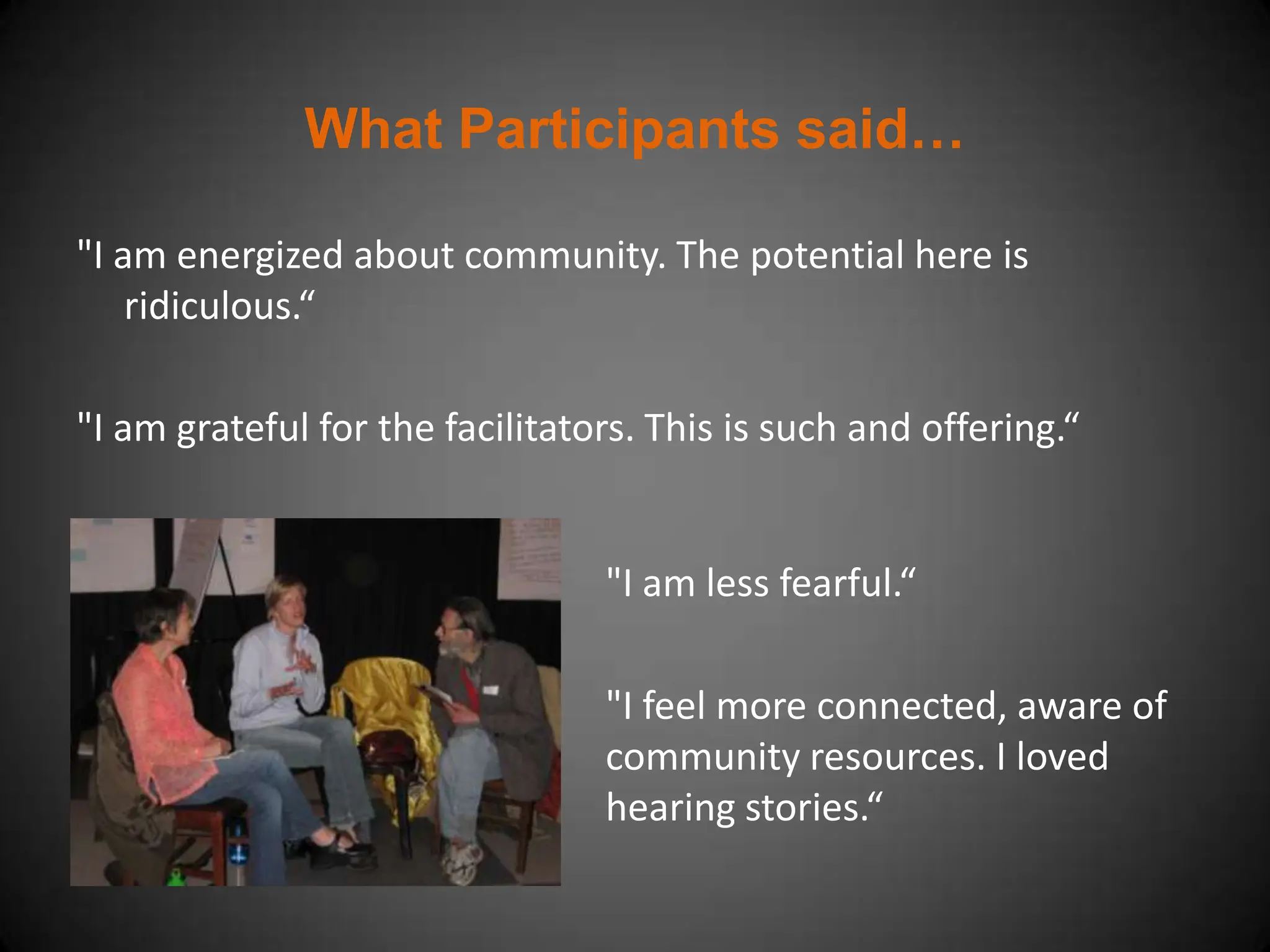 What Participants said…

"I am energized about community. The potential here is ridiculous.“

"I am grateful for the facilitators. This is such and offering.“

"I am less fearful.“

"I feel more connected, aware of community resources. I loved hearing stories.“